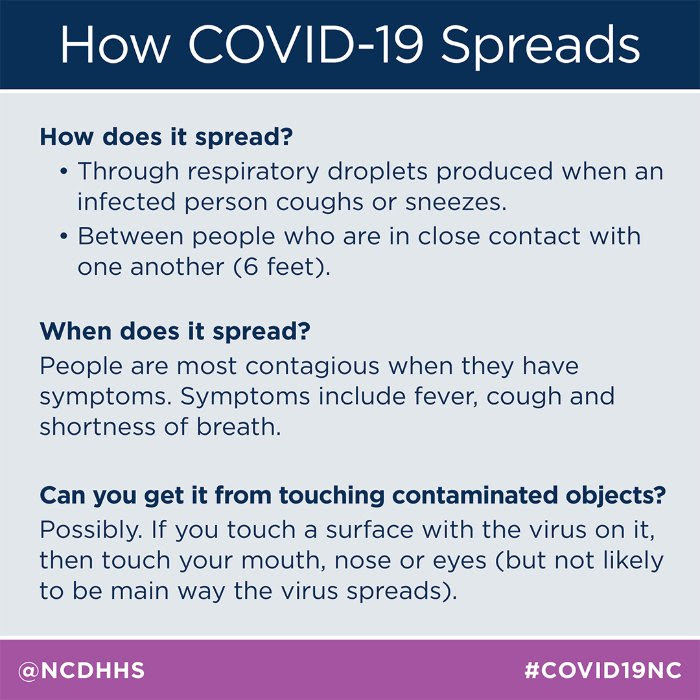 How COVID-19 Spreads

How does it spread?

• Through respiratory droplets produced when an infected person coughs or sneezes.
• Between people who are in close contact with one another (6 feet).

When does it spread?

People are most contagious when they have symptoms. Symptoms include fever, cough and shortness of breath.

Can you get it from touching contaminated objects?

Possibly. If you touch a surface with the virus on it, then touch your mouth, nose or eyes (but not likely to be main way the virus spreads).

@NCDHHS

#COVID19NC